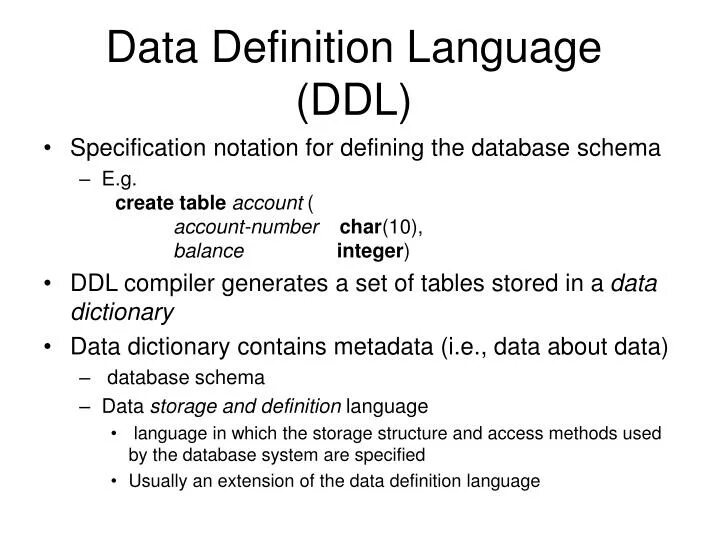 Data Definition Language (DDL)

• Specification notation for defining the database schema
 – E.g.
  create table account (
   account-number char(10),
   balance integer)

• DDL compiler generates a set of tables stored in a data dictionary

• Data dictionary contains metadata (i.e., data about data)
 – database schema
 – Data storage and definition language
  • language in which the storage structure and access methods used by the database system are specified
  • Usually an extension of the data definition language